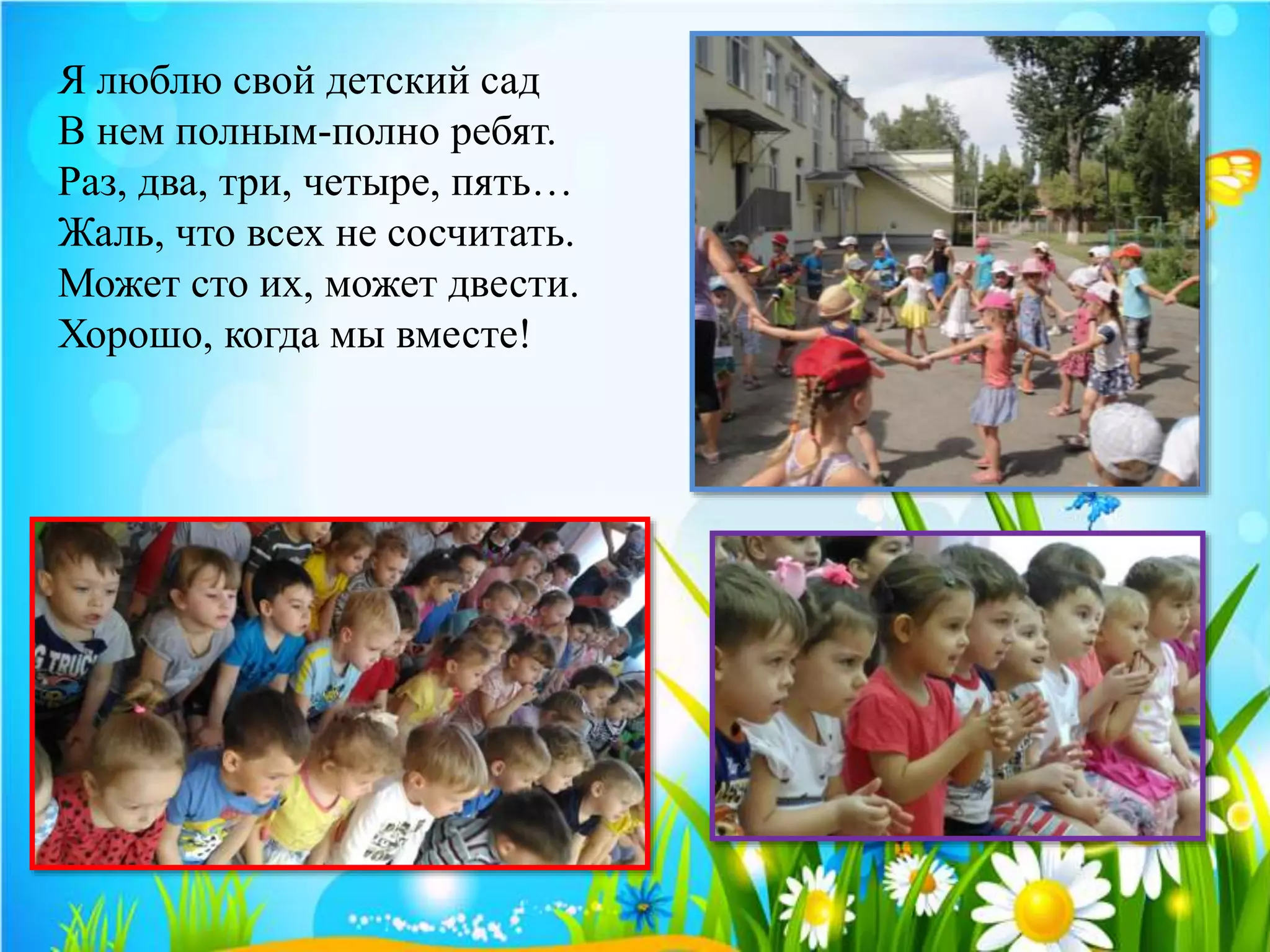 Я люблю свой детский сад
В нем полным-полно ребят.
Раз, два, три, четыре, пять…
Жаль, что всех не сосчитать.
Может сто их, может двести.
Хорошо, когда мы вместе!